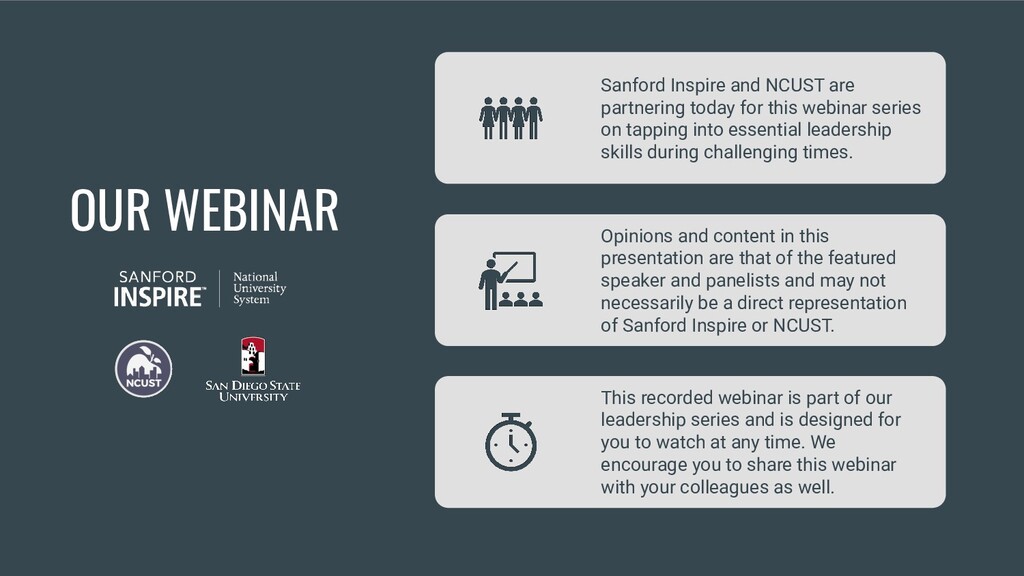 OUR WEBINAR

SANFORD INSPIRE™ National University System

NCUST

SAN DIEGO STATE UNIVERSITY

Sanford Inspire and NCUST are partnering today for this webinar series on tapping into essential leadership skills during challenging times.

Opinions and content in this presentation are that of the featured speaker and panelists and may not necessarily be a direct representation of Sanford Inspire or NCUST.

This recorded webinar is part of our leadership series and is designed for you to watch at any time. We encourage you to share this webinar with your colleagues as well.